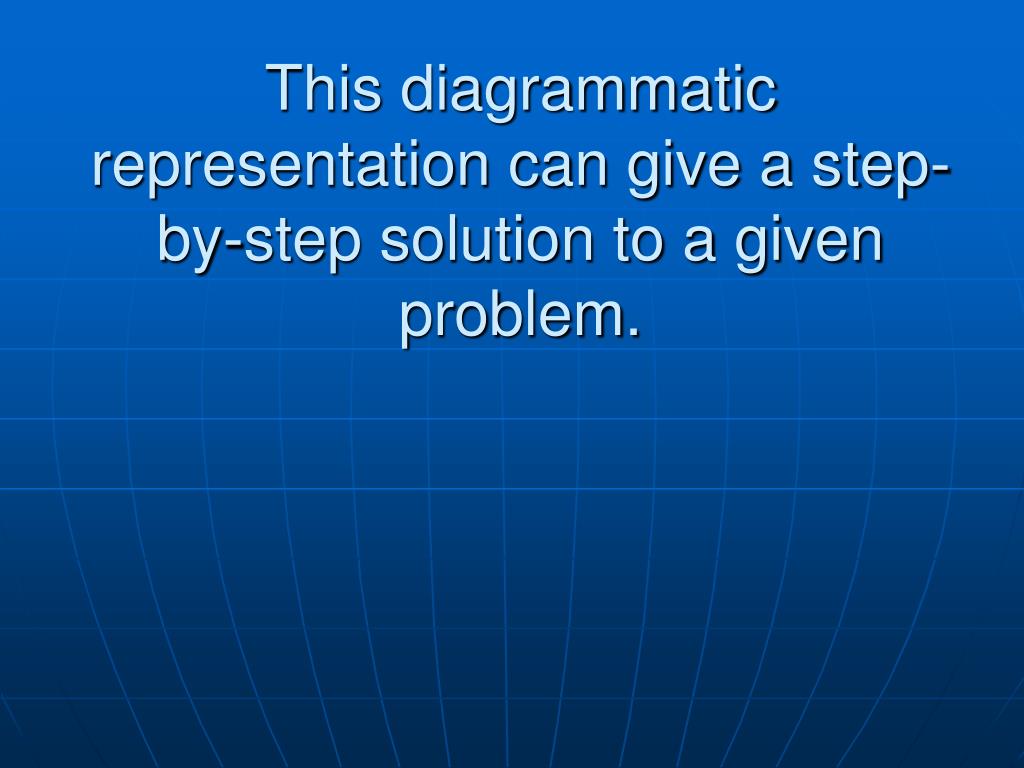 This diagrammatic representation can give a step-by-step solution to a given problem.